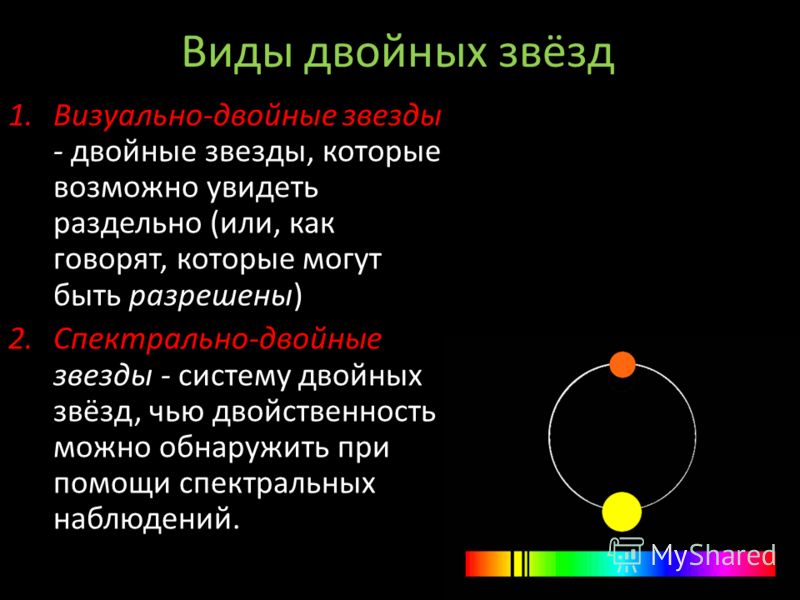 Виды двойных звёзд

1. Визуально-двойные звезды - двойные звезды, которые возможно увидеть раздельно (или, как говорят, которые могут быть разрешены)

2. Спектрально-двойные звезды - систему двойных звёзд, чью двойственность можно обнаружить при помощи спектральных наблюдений.

MyShared